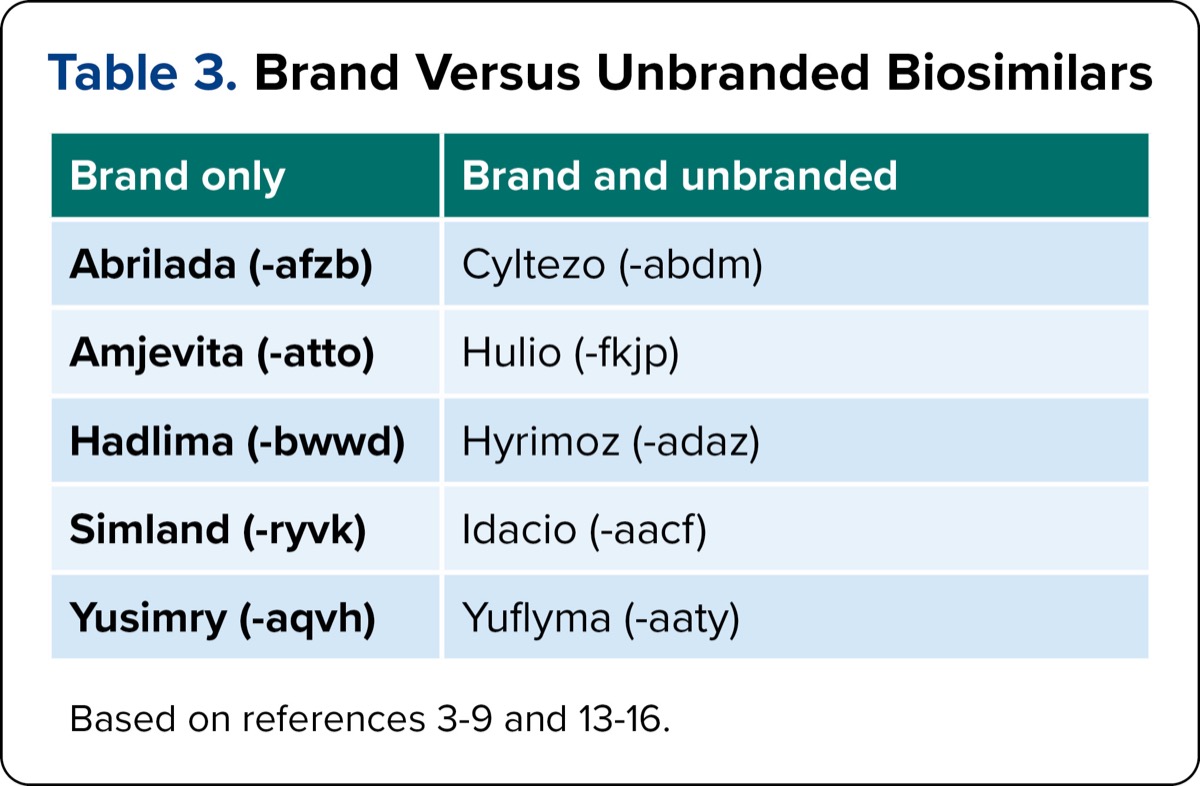 Table 3. Brand Versus Unbranded Biosimilars

| Brand only | Brand and unbranded |
|---|---|
| Abrilada (-afzb) | Cyltezo (-abdm) |
| Amjevita (-atto) | Hulio (-fkjp) |
| Hadlima (-bwwd) | Hyrimoz (-adaz) |
| Simland (-ryvk) | Idacio (-aacf) |
| Yusimry (-aqvh) | Yuflyma (-aaty) |

Based on references 3-9 and 13-16.